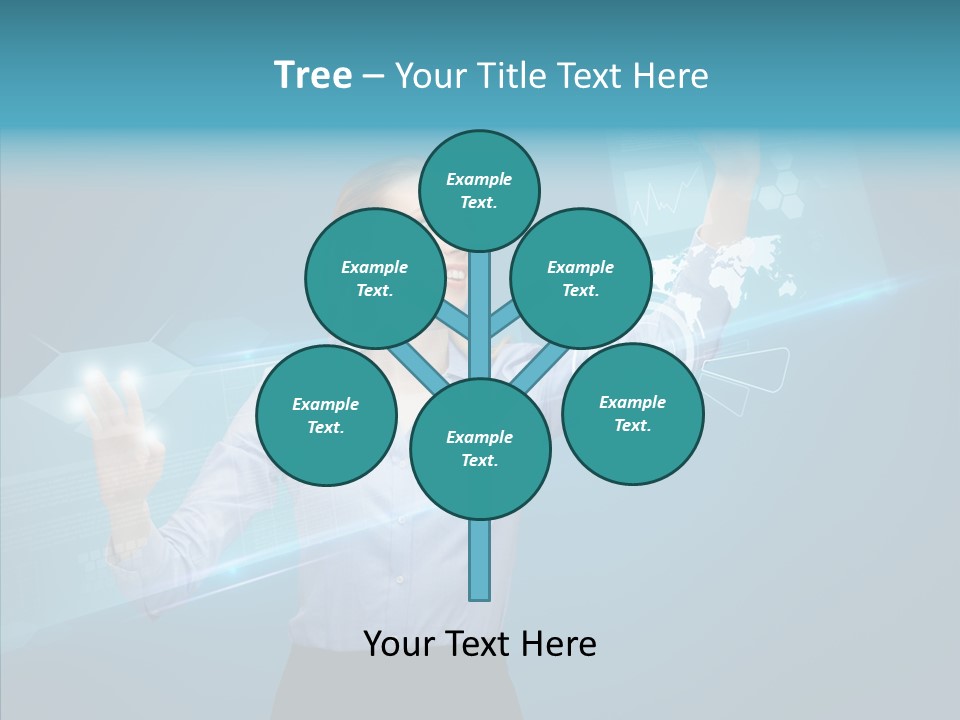 Tree – Your Title Text Here

Example Text.

Example Text.

Example Text.

Example Text.

Example Text.

Example Text.

Your Text Here